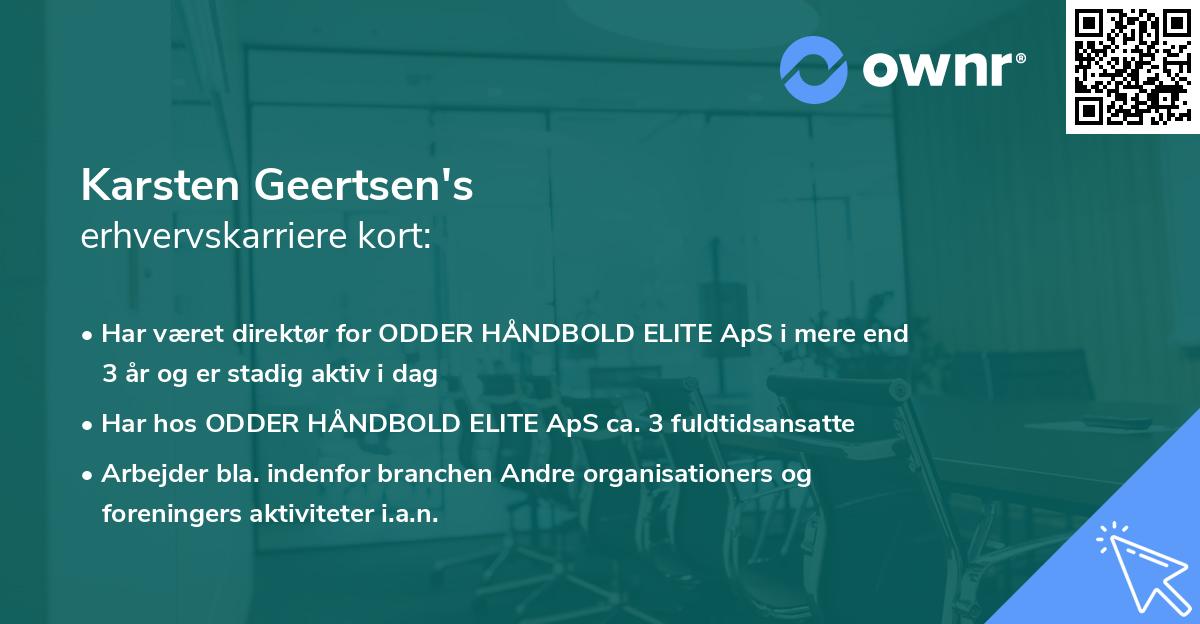 ownr®

Karsten Geertsen's
erhvervskarriere kort:

• Har været direktør for ODDER HÅNDBOLD ELITE ApS i mere end 3 år og er stadig aktiv i dag
• Har hos ODDER HÅNDBOLD ELITE ApS ca. 3 fuldtidsansatte
• Arbejder bla. indenfor branchen Andre organisationers og foreningers aktiviteter i.a.n.